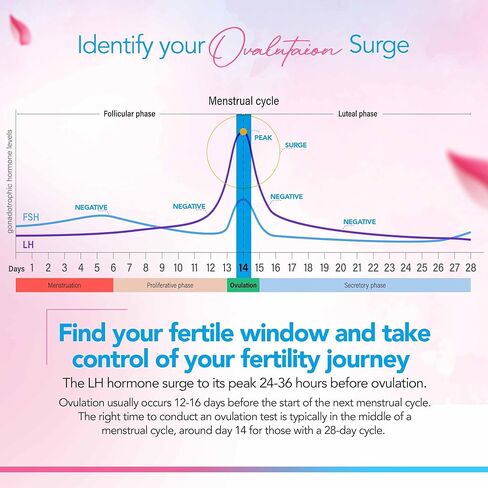 Identify your Ovalutaion Surge

Menstrual cycle

Follicular phase

Luteal phase

gonadotrophic hormone levels

PEAK

SURGE

NEGATIVE

NEGATIVE

NEGATIVE

NEGATIVE

FSH

LH

Days 1 2 3 4 5 6 7 8 9 10 11 12 13 14 15 16 17 18 19 20 21 22 23 24 25 26 27 28

Menstruation

Proliferative phase

Ovulation

Secretory phase

Find your fertile window and take control of your fertility journey

The LH hormone surge to its peak 24-36 hours before ovulation.

Ovulation usually occurs 12-16 days before the start of the next menstrual cycle. The right time to conduct an ovulation test is typically in the middle of a menstrual cycle, around day 14 for those with a 28-day cycle.